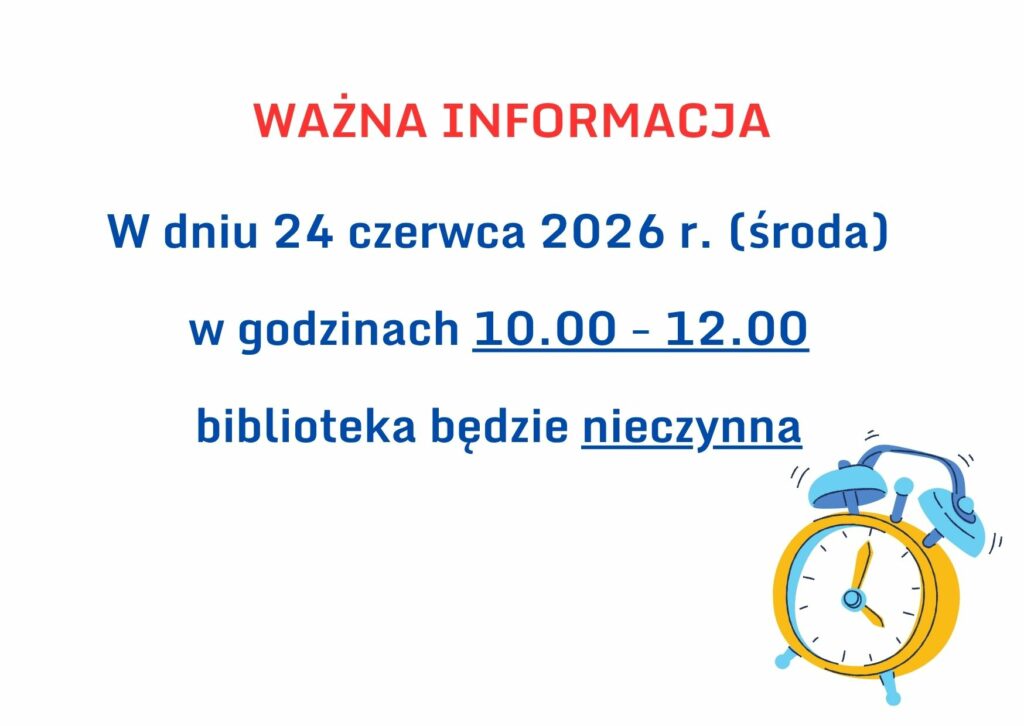 WAŻNA INFORMACJA

W dniu 24 czerwca 2026 r. (środa)

w godzinach 10.00 - 12.00

biblioteka będzie nieczynna